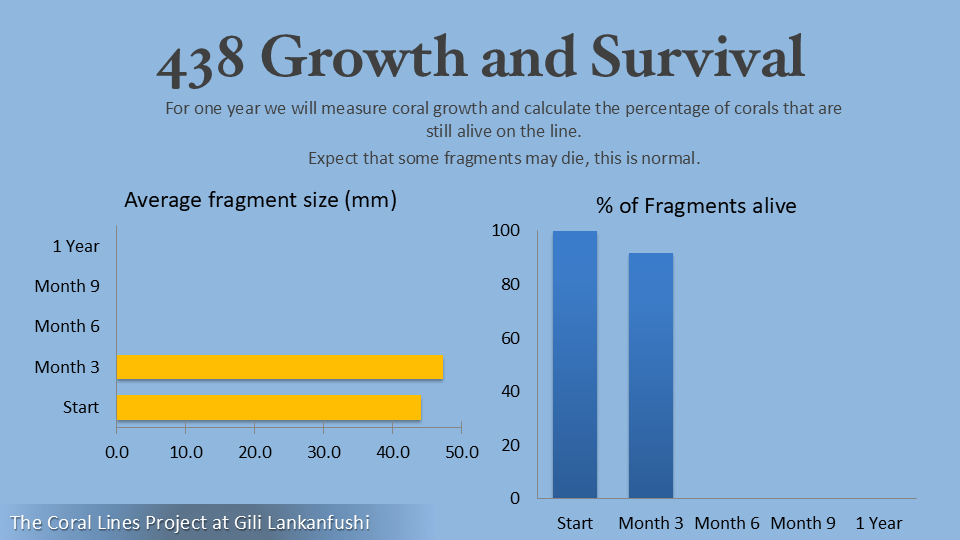 438 Growth and Survival

For one year we will measure coral growth and calculate the percentage of corals that are still alive on the line.

Expect that some fragments may die, this is normal.

Average fragment size (mm)

1 Year
Month 9
Month 6
Month 3
Start

0.0 10.0 20.0 30.0 40.0 50.0

% of Fragments alive

100
80
60
40
20
0

Start Month 3 Month 6 Month 9 1 Year

The Coral Lines Project at Gili Lankanfushi